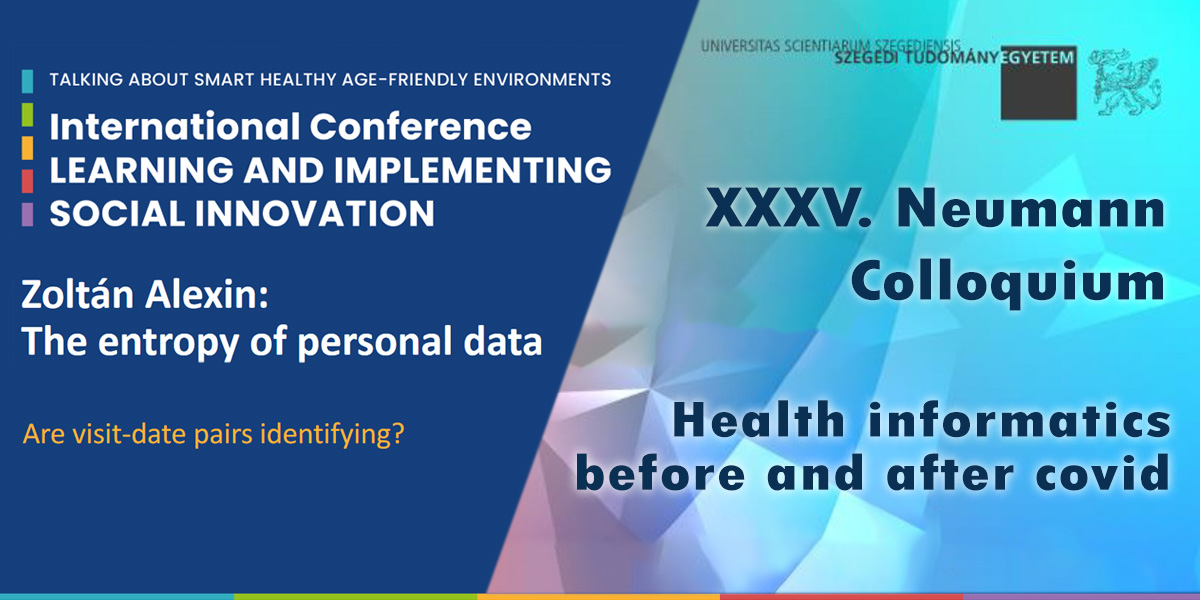 TALKING ABOUT SMART HEALTHY AGE-FRIENDLY ENVIRONMENTS

International Conference
LEARNING AND IMPLEMENTING
SOCIAL INNOVATION

Zoltán Alexin:
The entropy of personal data

Are visit-date pairs identifying?

UNIVERSITAS SCIENTIARUM SZEGEDIENSIS
SZEGEDI TUDOMÁNYEGYETEM

XXXV. Neumann Colloquium

Health informatics before and after covid